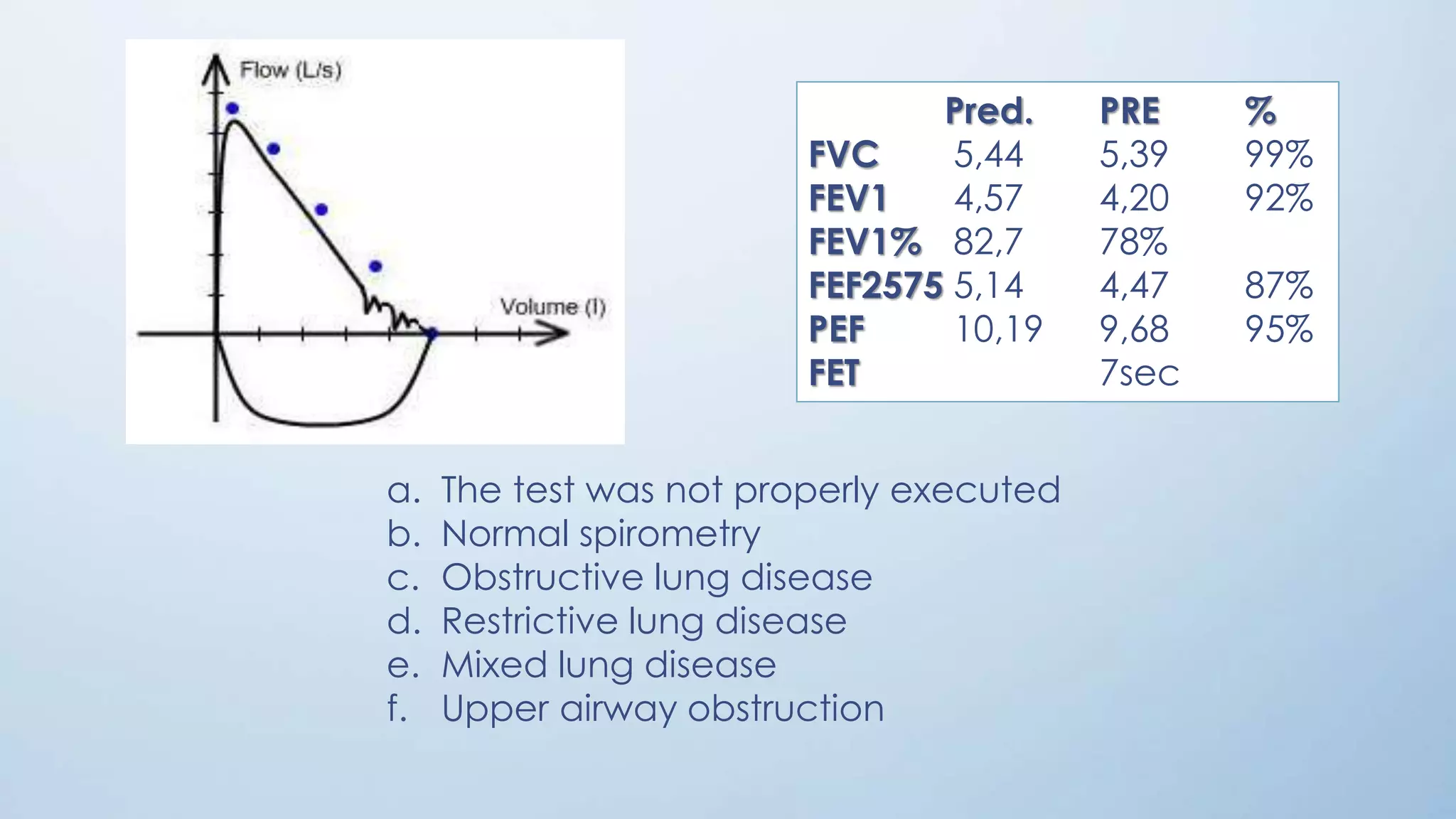 Flow (L/s)

Volume (l)

| | Pred. | PRE | % |
|---|---|---|---|
| FVC | 5,44 | 5,39 | 99% |
| FEV1 | 4,57 | 4,20 | 92% |
| FEV1% | 82,7 | 78% | |
| FEF2575 | 5,14 | 4,47 | 87% |
| PEF | 10,19 | 9,68 | 95% |
| FET | | 7sec | |

a. The test was not properly executed
b. Normal spirometry
c. Obstructive lung disease
d. Restrictive lung disease
e. Mixed lung disease
f. Upper airway obstruction